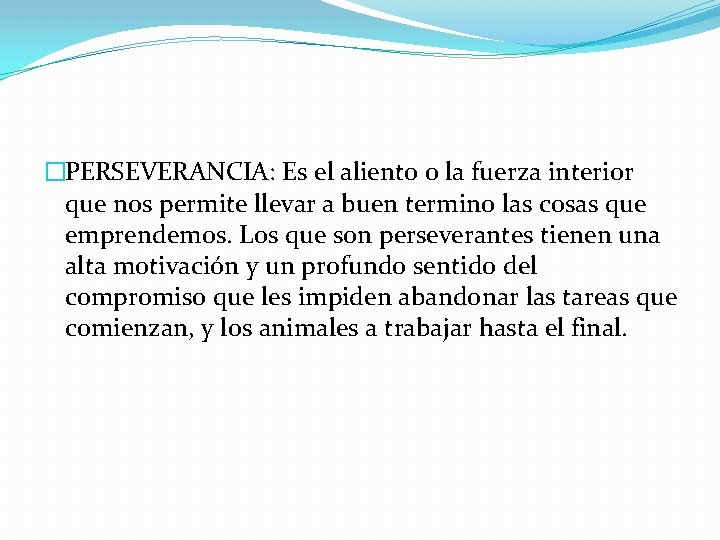 PERSEVERANCIA: Es el aliento o la fuerza interior que nos permite llevar a buen termino las cosas que emprendemos. Los que son perseverantes tienen una alta motivación y un profundo sentido del compromiso que les impiden abandonar las tareas que comienzan, y los animales a trabajar hasta el final.